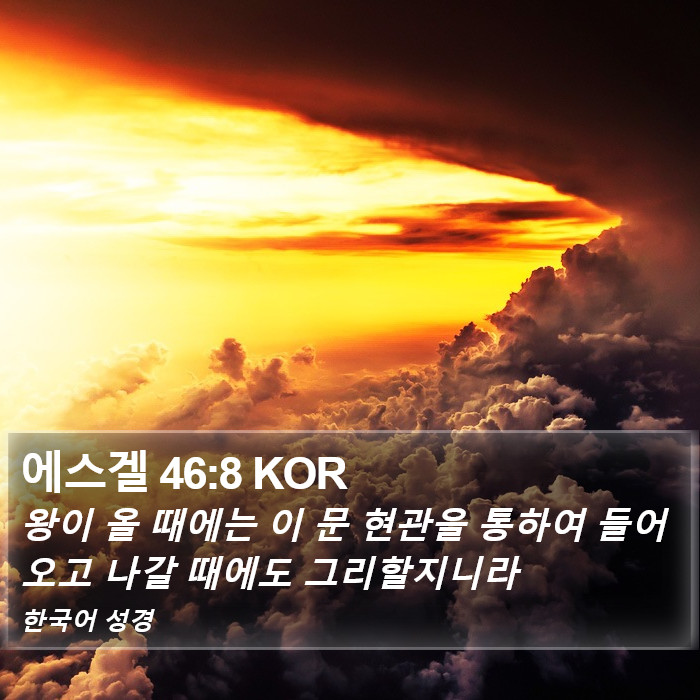 에스겔 46:8 KOR

왕이 올 때에는 이 문 현관을 통하여 들어오고 나갈 때에도 그리할지니라

한국어 성경